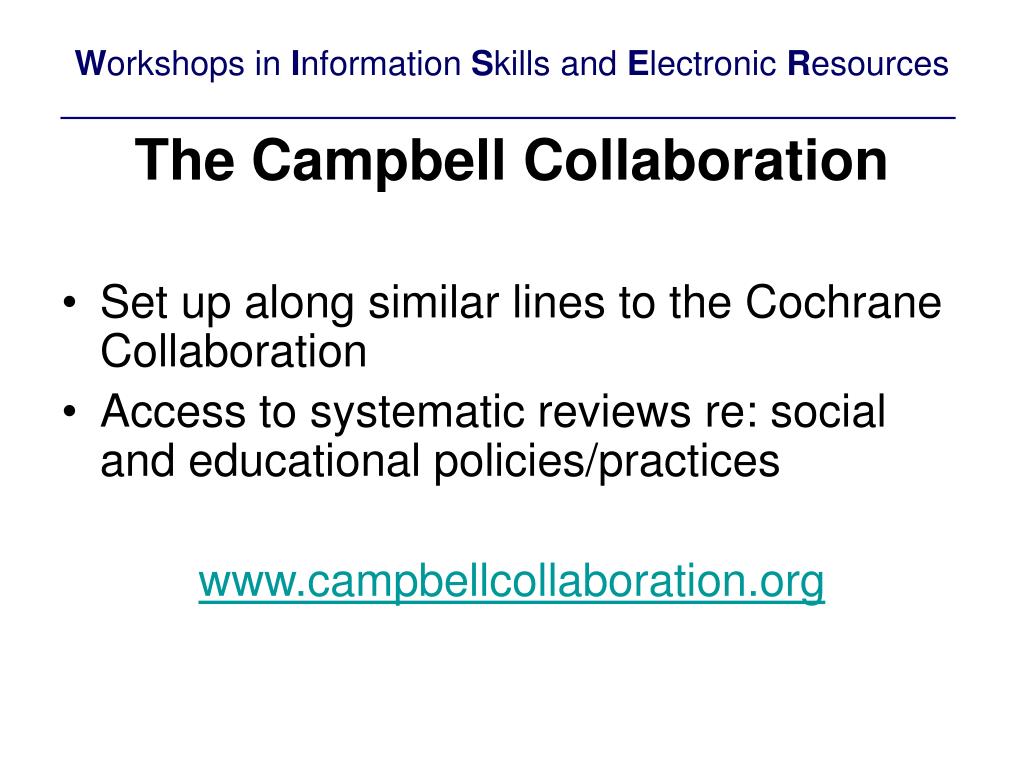 Workshops in Information Skills and Electronic Resources

The Campbell Collaboration

• Set up along similar lines to the Cochrane Collaboration
• Access to systematic reviews re: social and educational policies/practices

www.campbellcollaboration.org